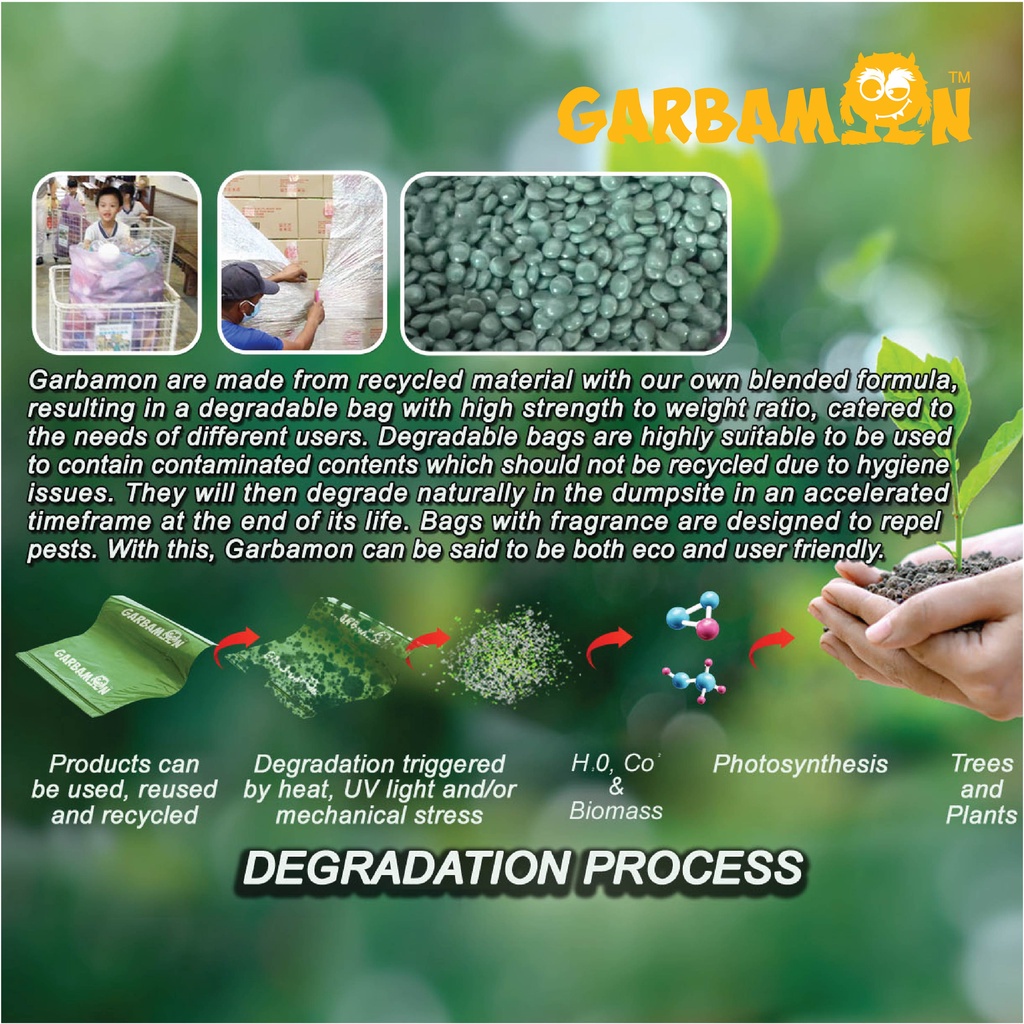 GARBAMON™

Garbamon are made from recycled material with our own blended formula, resulting in a degradable bag with high strength to weight ratio, catered to the needs of different users. Degradable bags are highly suitable to be used to contain contaminated contents which should not be recycled due to hygiene issues. They will then degrade naturally in the dumpsite in an accelerated timeframe at the end of its life. Bags with fragrance are designed to repel pests. With this, Garbamon can be said to be both eco and user friendly.

GARBAMON GARBAMON

Products can be used, reused and recycled

Degradation triggered by heat, UV light and/or mechanical stress

H.0, Co² & Biomass

Photosynthesis

Trees and Plants

DEGRADATION PROCESS